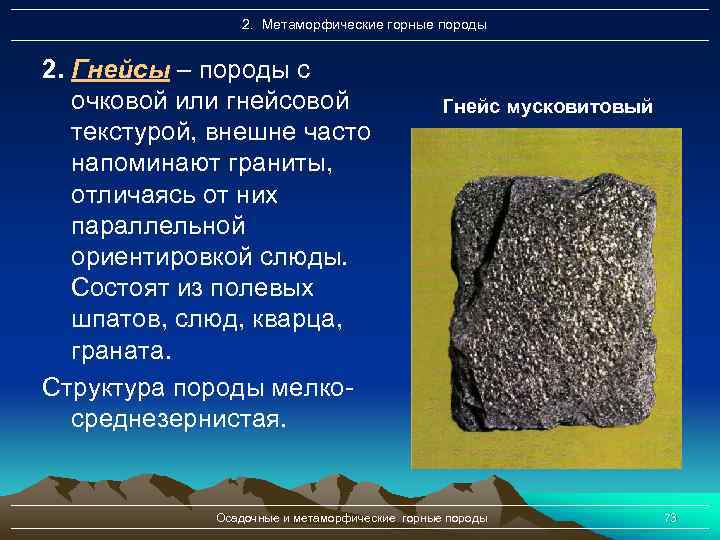 2. Метаморфические горные породы

2. Гнейсы – породы с очковой или гнейсовой текстурой, внешне часто напоминают граниты, отличаясь от них параллельной ориентировкой слюды. Состоят из полевых шпатов, слюд, кварца, граната.

Структура породы мелко-среднезернистая.

Гнейс мусковитовый

Осадочные и метаморфические горные породы

73